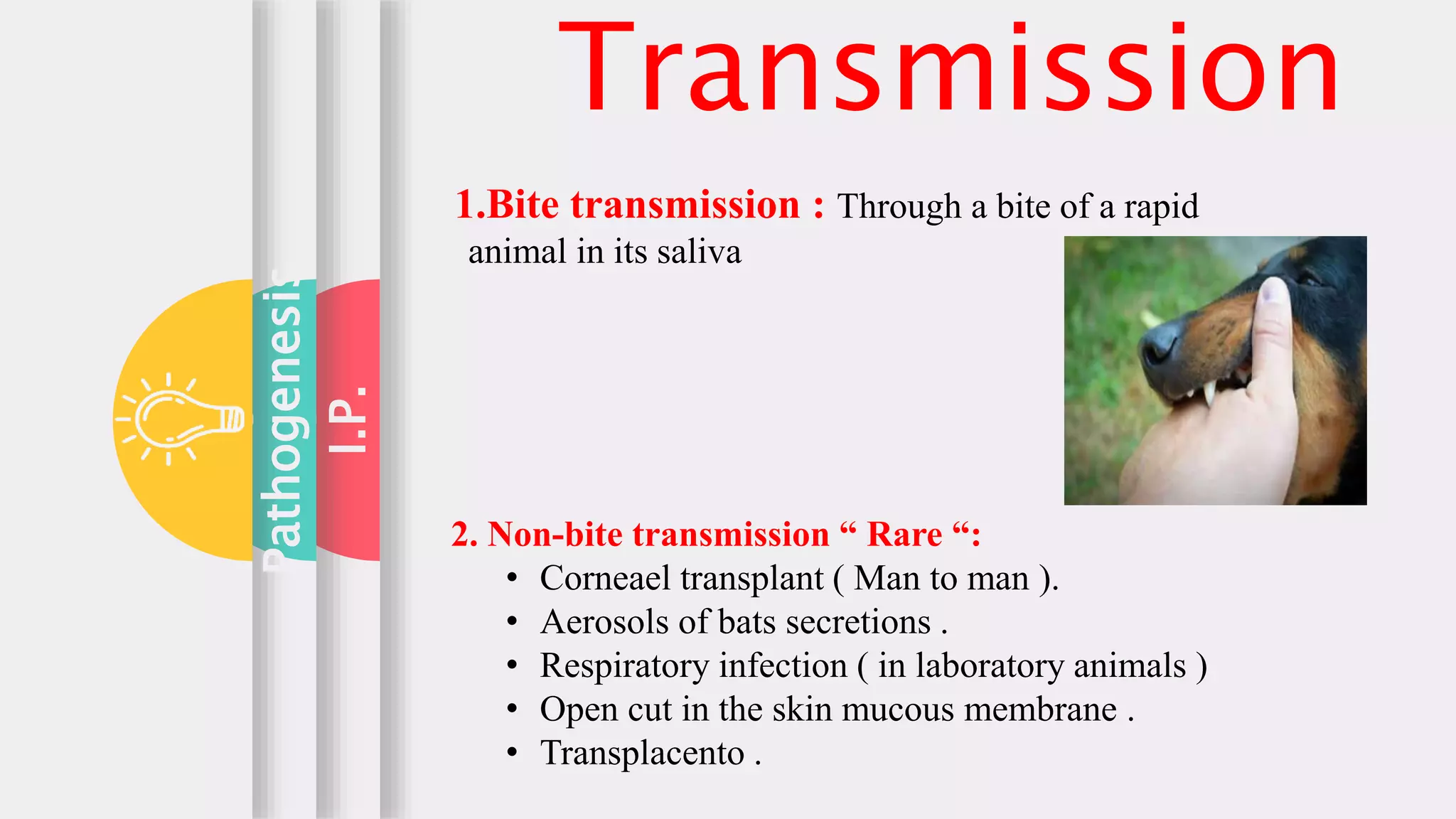 Pathogenesis

I.P.

Transmission

1.Bite transmission : Through a bite of a rapid animal in its saliva

2. Non-bite transmission “ Rare “:
• Corneael transplant ( Man to man ).
• Aerosols of bats secretions .
• Respiratory infection ( in laboratory animals )
• Open cut in the skin mucous membrane .
• Transplacento .